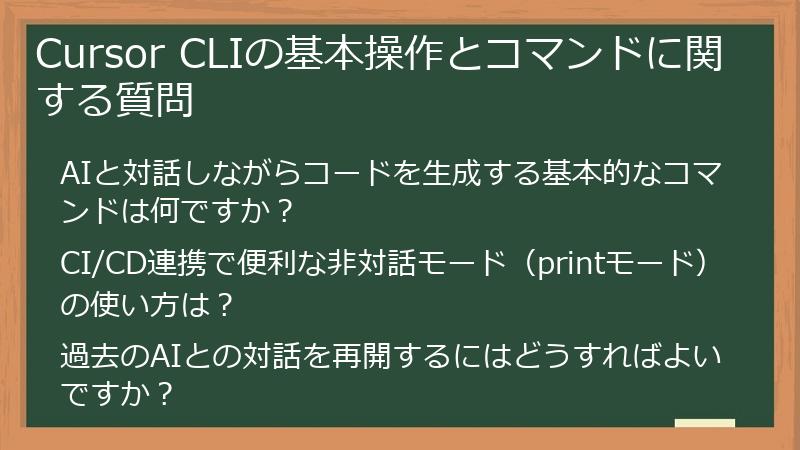 Cursor CLIの基本操作とコマンドに関する質問

AIと対話しながらコードを生成する基本的なコマンドは何ですか？

CI/CD連携で便利な非対話モード（printモード）の使い方は？

過去のAIとの対話を再開するにはどうすればよいですか？